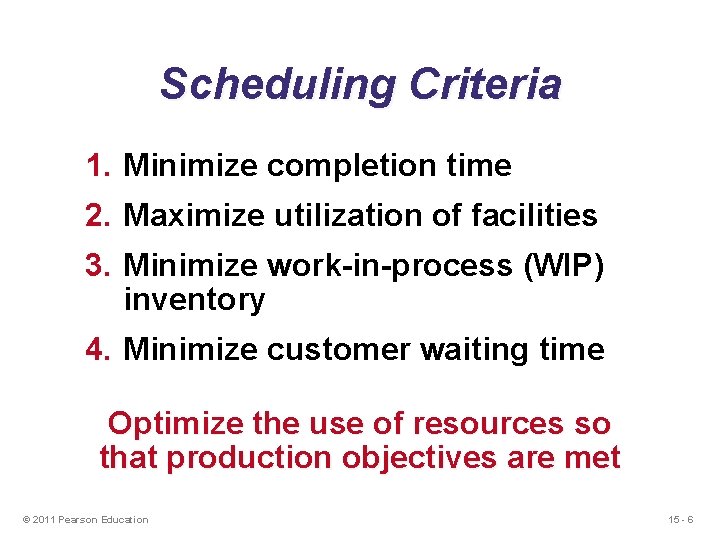 Scheduling Criteria

1. Minimize completion time
2. Maximize utilization of facilities
3. Minimize work-in-process (WIP) inventory
4. Minimize customer waiting time

Optimize the use of resources so that production objectives are met

© 2011 Pearson Education

15 - 6